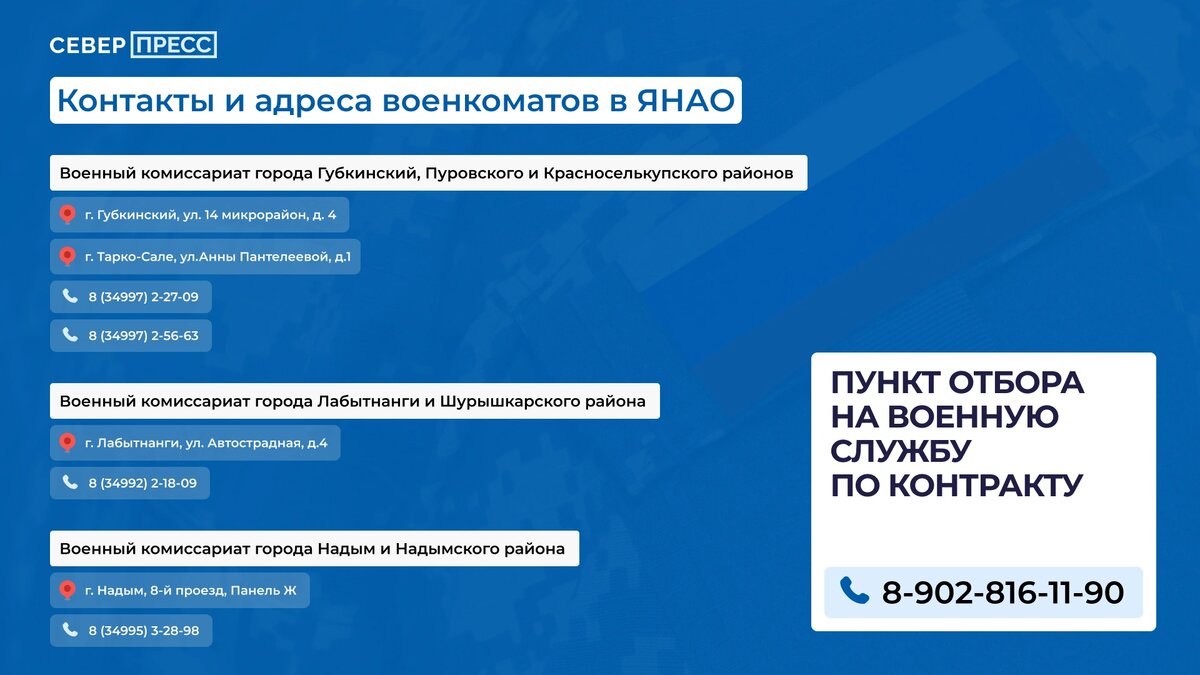 СЕВЕР ПРЕСС

Контакты и адреса военкоматов в ЯНАО

Военный комиссариат города Губкинский, Пуровского и Красноселькупского районов

г. Губкинский, ул. 14 микрорайон, д. 4

г. Тарко-Сале, ул.Анны Пантелеевой, д.1

8 (34997) 2-27-09

8 (34997) 2-56-63

Военный комиссариат города Лабытнанги и Шурышкарского района

г. Лабытнанги, ул. Автострадная, д.4

8 (34992) 2-18-09

Военный комиссариат города Надым и Надымского района

г. Надым, 8-й проезд, Панель Ж

8 (34995) 3-28-98

ПУНКТ ОТБОРА НА ВОЕННУЮ СЛУЖБУ ПО КОНТРАКТУ

8-902-816-11-90